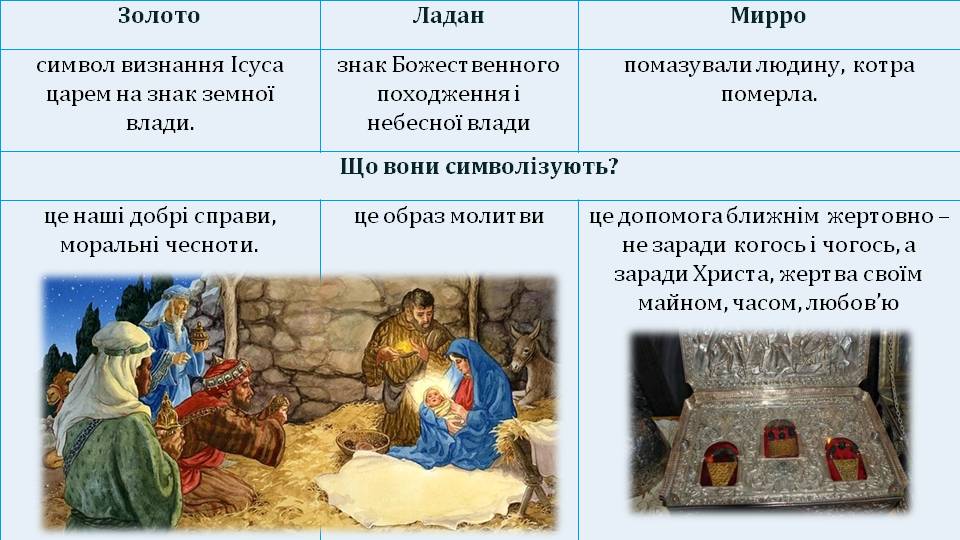 | Золото | Ладан | Мирро |
|---|---|---|
| символ визнання Ісуса царем на знак земної влади. | знак Божественного походження і небесної влади | помазували людину, котра померла. |
| Що вони символізують? | | |
| це наші добрі справи, моральні чесноти. | це образ молитви | це допомога ближнім жертовно – не заради когось і чогось, а заради Христа, жертва своїм майном, часом, любов'ю |